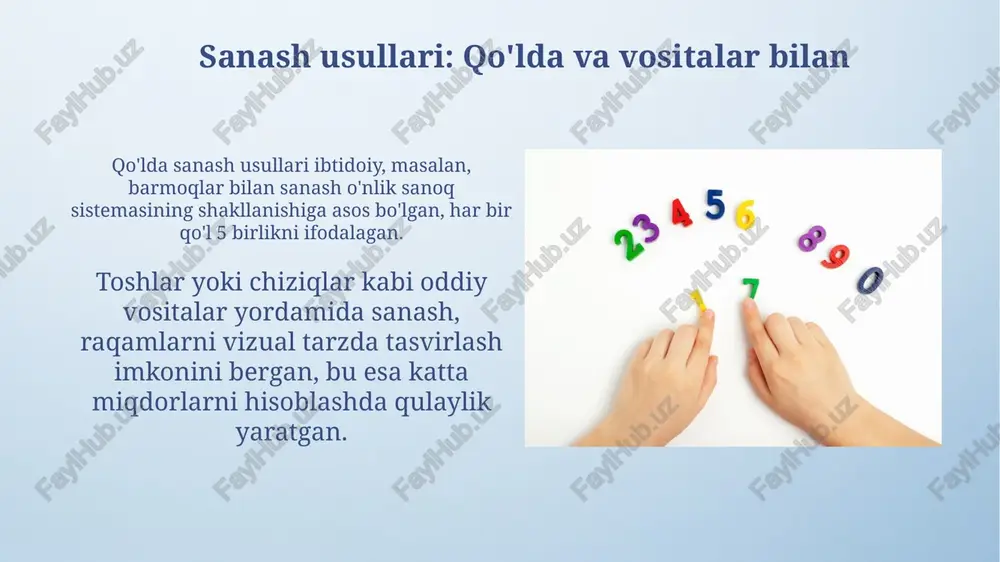 Sanash usullari: Qo'lda va vositalar bilan

Qo'lda sanash usullari ibtidoiy, masalan, barmoqlar bilan sanash o'nlik sanoq sistemasining shakllanishiga asos bo'lgan, har bir qo'l 5 birlikni ifodalagan.

Toshlar yoki chiziqlar kabi oddiy vositalar yordamida sanash, raqamlarni vizual tarzda tasvirlash imkonini bergan, bu esa katta miqdorlarni hisoblashda qulaylik yaratgan.

2 3 4 5 6 8 9 0 1 7

FaylHub.uz